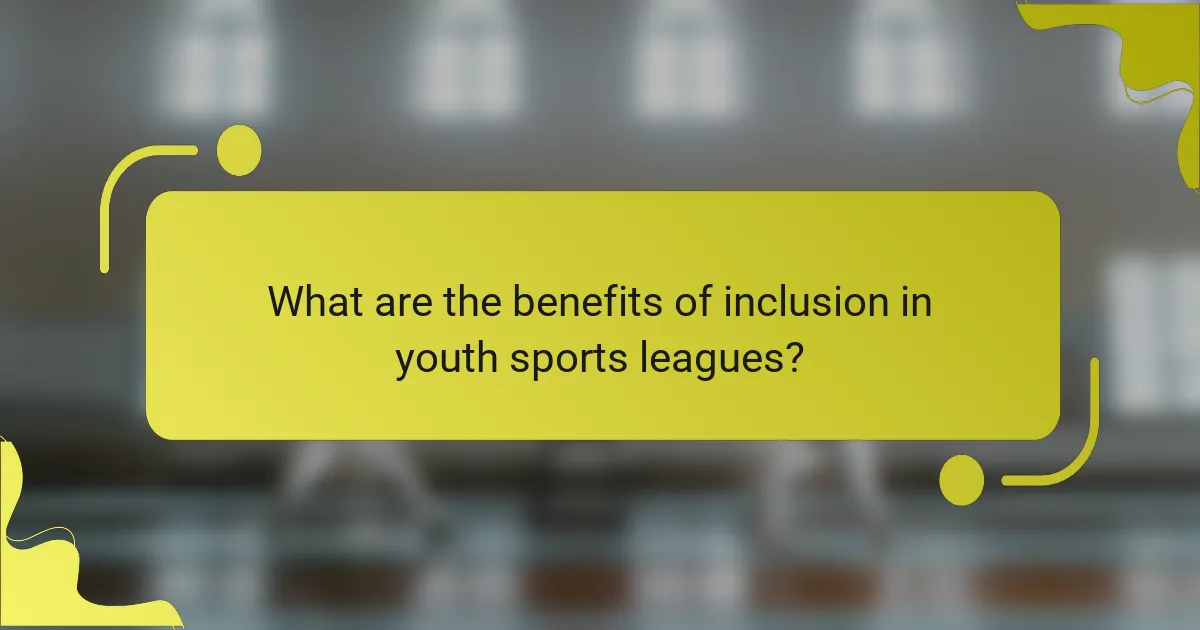 What are the benefits of inclusion in youth sports leagues?